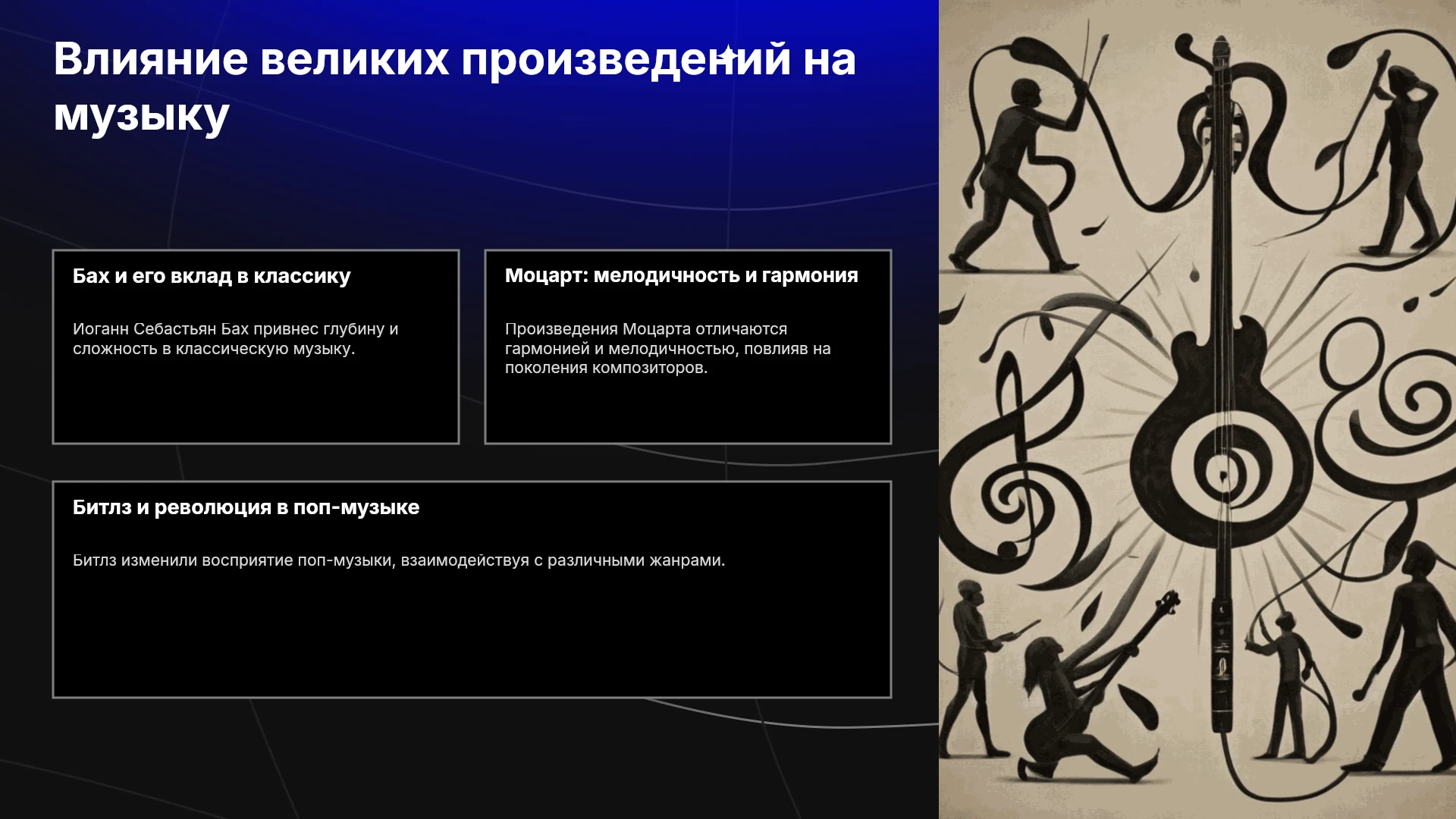 Влияние великих произведений на музыку

Бах и его вклад в классику

Иоганн Себастьян Бах привнес глубину и сложность в классическую музыку.

Моцарт: мелодичность и гармония

Произведения Моцарта отличаются гармонией и мелодичностью, повлияв на поколения композиторов.

Битлз и революция в поп-музыке

Битлз изменили восприятие поп-музыки, взаимодействуя с различными жанрами.